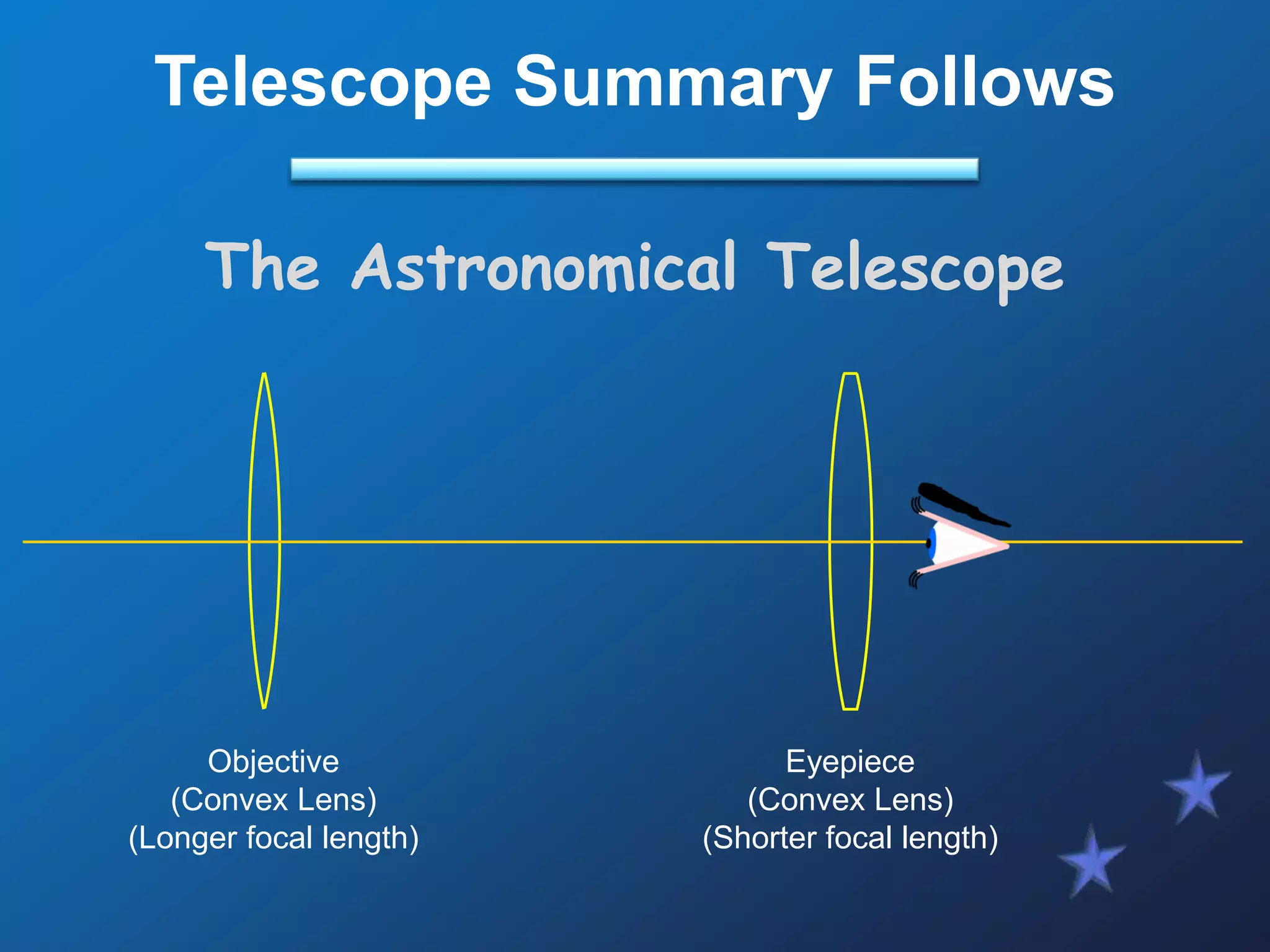 Telescope Summary Follows

The Astronomical Telescope

Objective
(Convex Lens)
(Longer focal length)

Eyepiece
(Convex Lens)
(Shorter focal length)